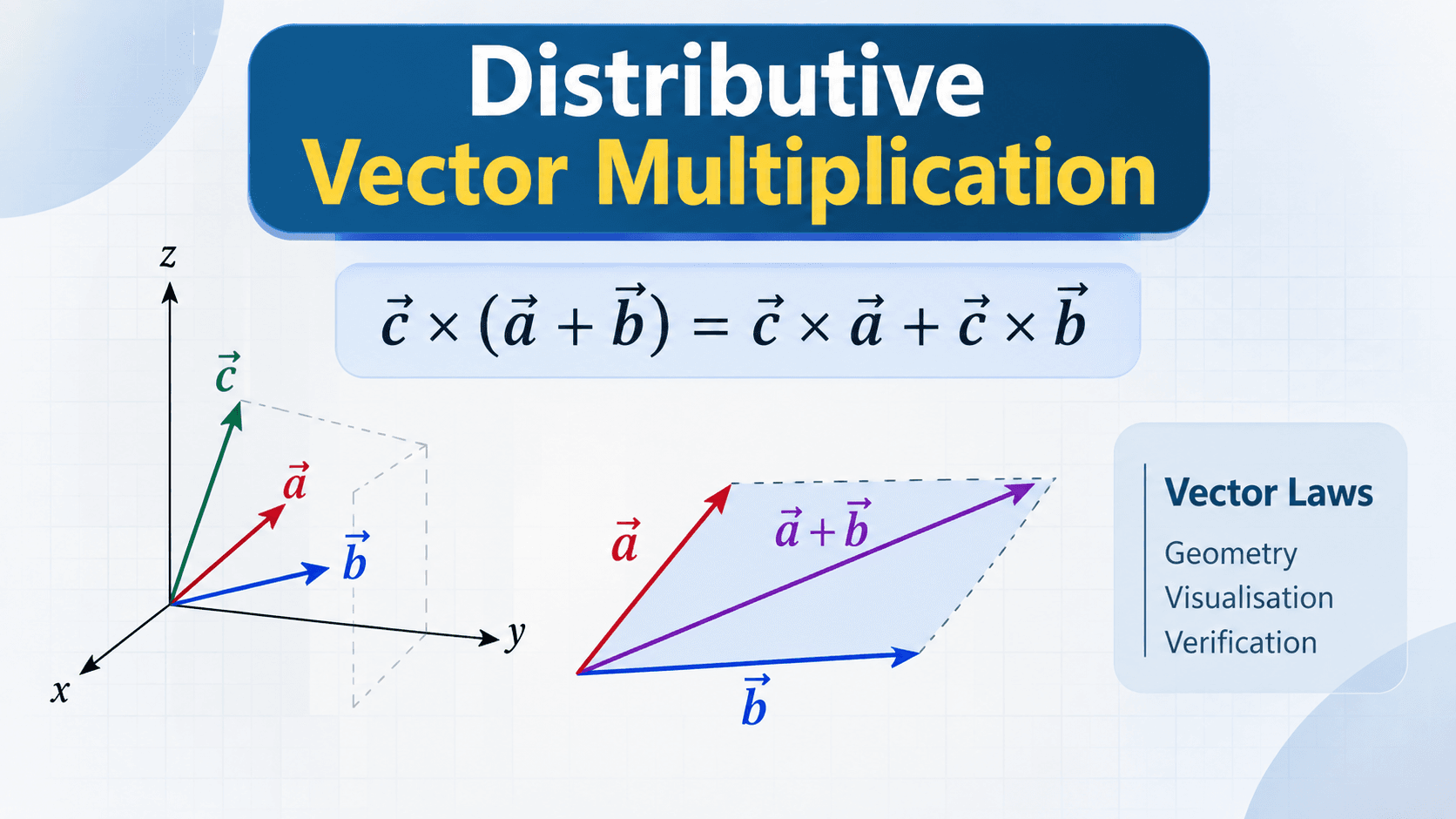 Distributive
Vector Multiplication

$\vec{c} \times (\vec{a} + \vec{b}) = \vec{c} \times \vec{a} + \vec{c} \times \vec{b}$

$z$
$\vec{c}$
$\vec{a}$
$\vec{b}$
$y$
$x$

$\vec{a}$
$\vec{a} + \vec{b}$
$\vec{b}$

Vector Laws
Geometry
Visualisation
Verification